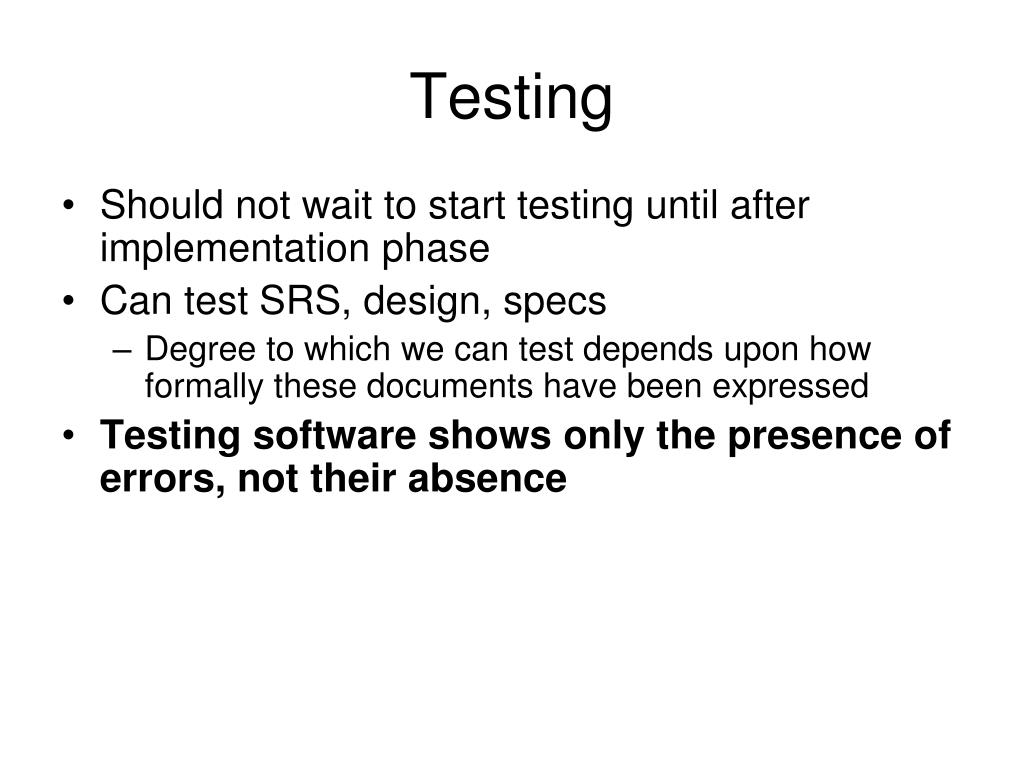 Testing

• Should not wait to start testing until after implementation phase
• Can test SRS, design, specs
– Degree to which we can test depends upon how formally these documents have been expressed
• Testing software shows only the presence of errors, not their absence